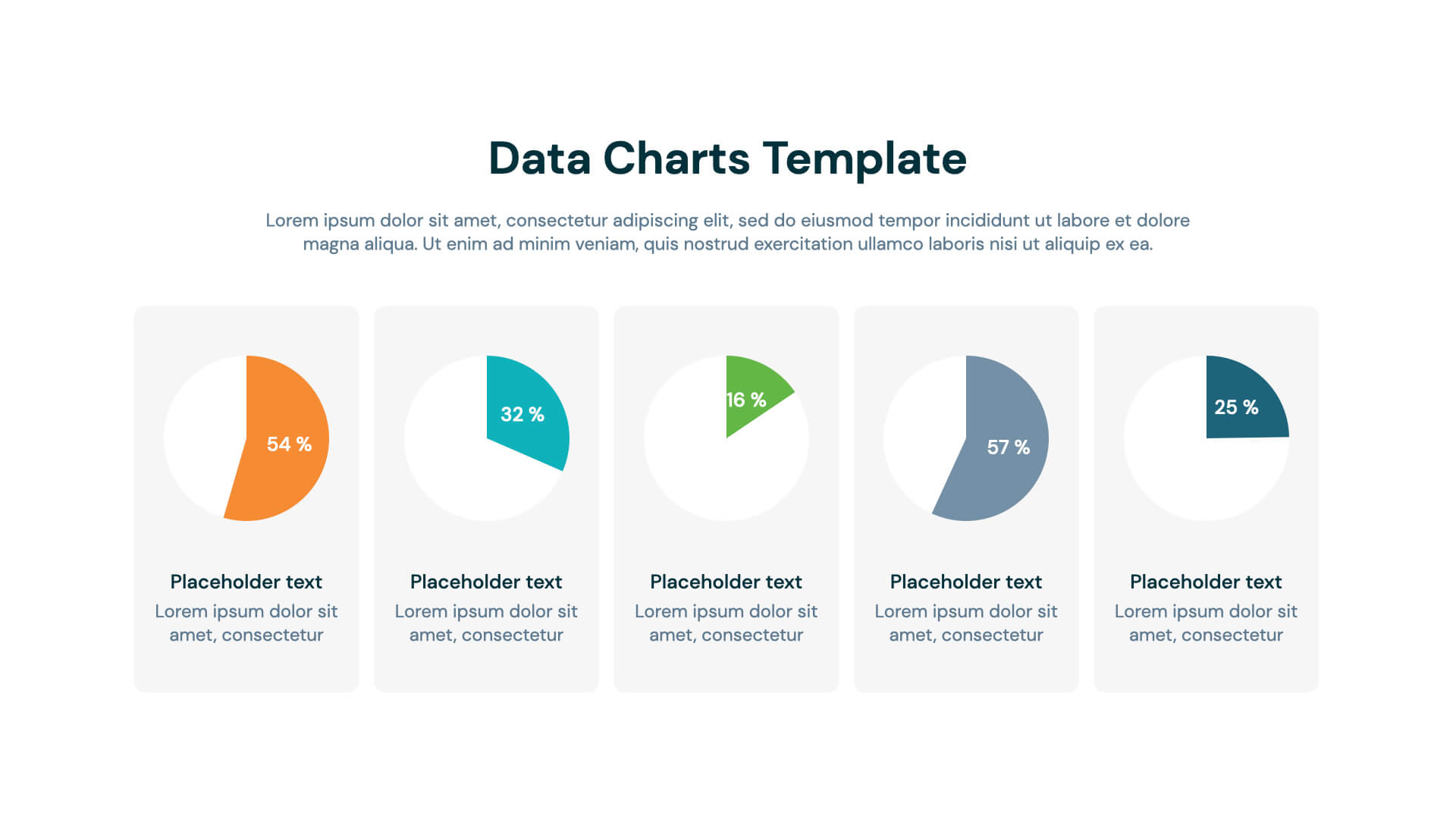 Data Charts Template

Lorem ipsum dolor sit amet, consectetur adipiscing elit, sed do eiusmod tempor incididunt ut labore et dolore magna aliqua. Ut enim ad minim veniam, quis nostrud exercitation ullamco laboris nisi ut aliquip ex ea.

54 %

Placeholder text
Lorem ipsum dolor sit amet, consectetur

32 %

Placeholder text
Lorem ipsum dolor sit amet, consectetur

16 %

Placeholder text
Lorem ipsum dolor sit amet, consectetur

57 %

Placeholder text
Lorem ipsum dolor sit amet, consectetur

25 %

Placeholder text
Lorem ipsum dolor sit amet, consectetur